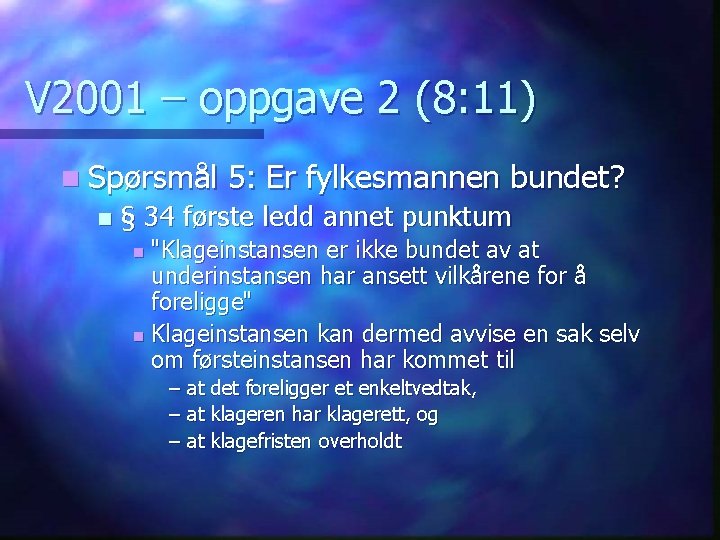 V2001 – oppgave 2 (8:11)

Spørsmål 5: Er fylkesmannen bundet?

§ 34 første ledd annet punktum

"Klageinstansen er ikke bundet av at underinstansen har ansett vilkårene for å foreligge"

Klageinstansen kan dermed avvise en sak selv om førsteinstansen har kommet til

– at det foreligger et enkeltvedtak,
– at klageren har klagerett, og
– at klagefristen overholdt